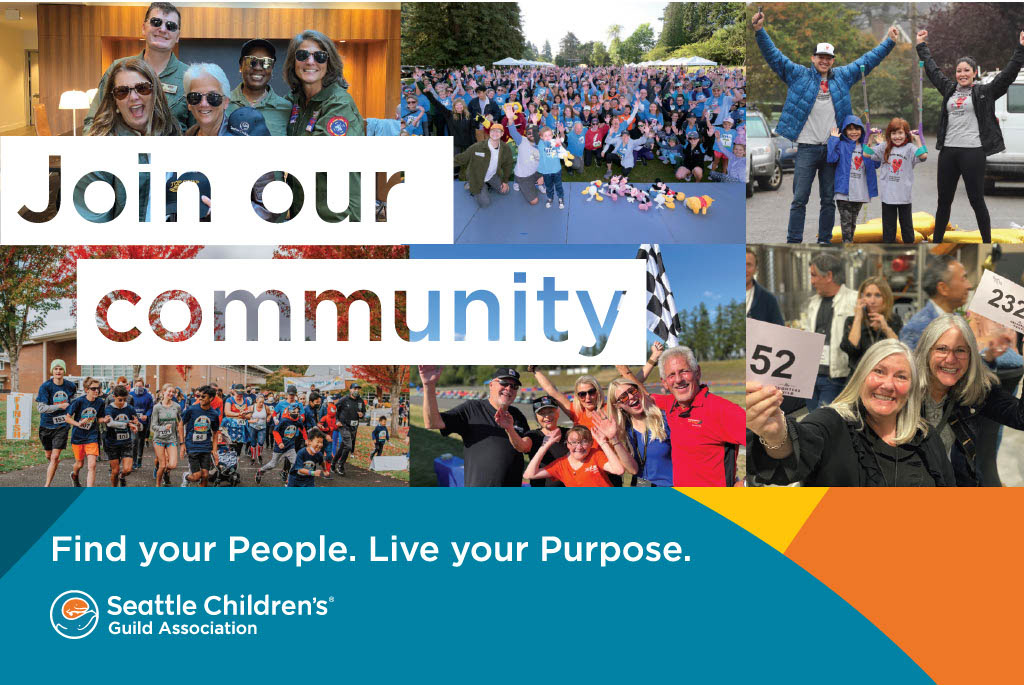 Join our
community

52
232

Find your People. Live your Purpose.

Seattle Children's®
Guild Association